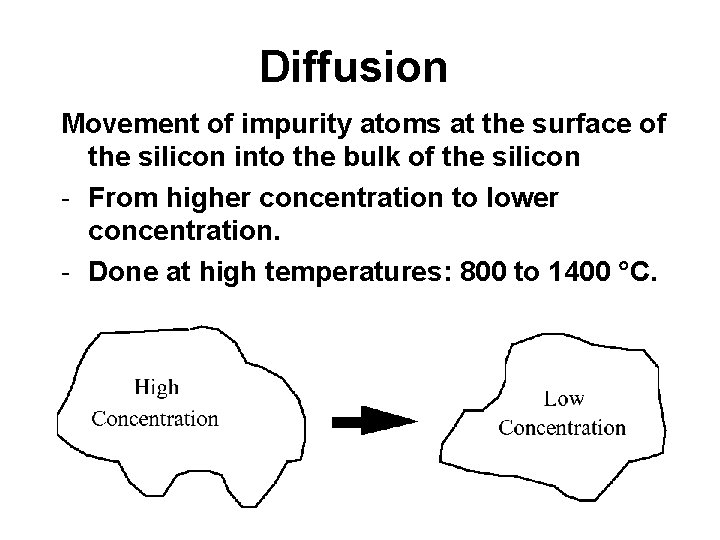 Diffusion

Movement of impurity atoms at the surface of the silicon into the bulk of the silicon

- From higher concentration to lower concentration.

- Done at high temperatures: 800 to 1400 °C.

High Concentration

Low Concentration